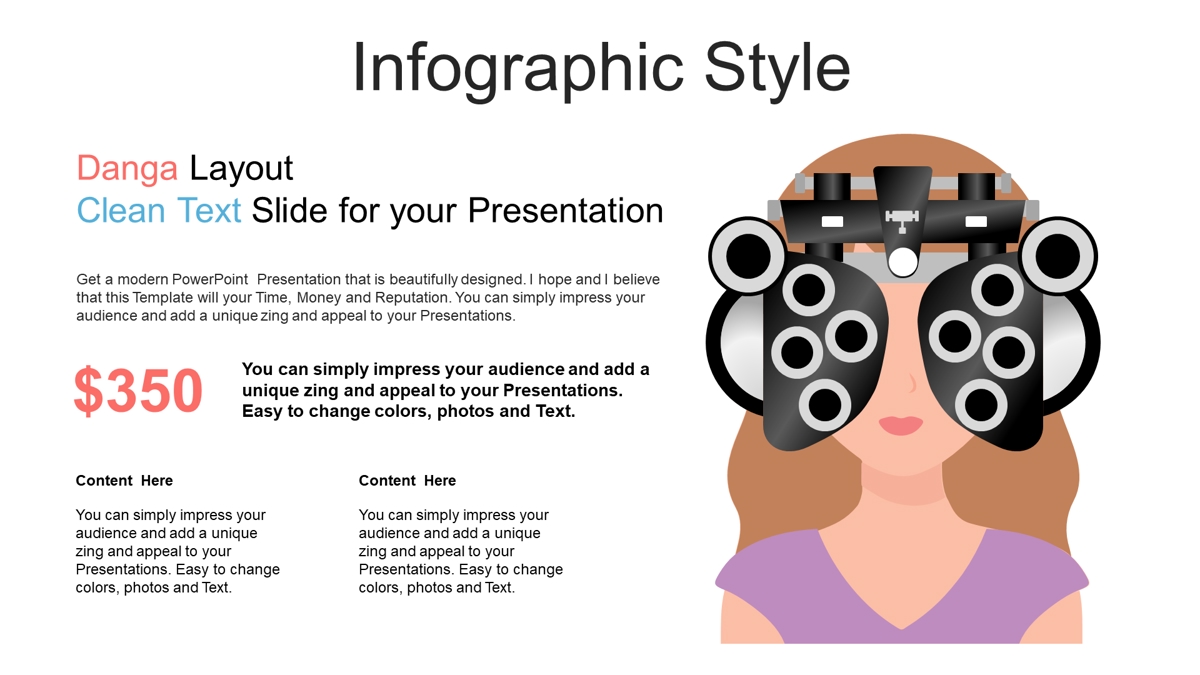 Infographic Style

Danga Layout
Clean Text Slide for your Presentation

Get a modern PowerPoint Presentation that is beautifully designed. I hope and I believe that this Template will your Time, Money and Reputation. You can simply impress your audience and add a unique zing and appeal to your Presentations.

$350

You can simply impress your audience and add a unique zing and appeal to your Presentations. Easy to change colors, photos and Text.

Content Here

You can simply impress your audience and add a unique zing and appeal to your Presentations. Easy to change colors, photos and Text.

Content Here

You can simply impress your audience and add a unique zing and appeal to your Presentations. Easy to change colors, photos and Text.